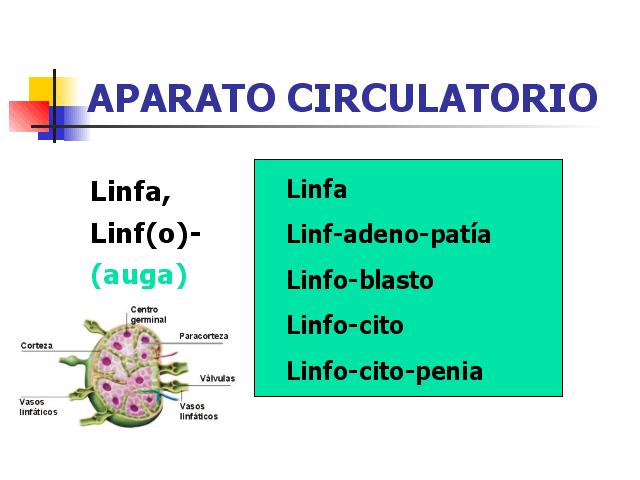 APARATO CIRCULATORIO

Linfa,
Linf(o)-
(auga)

Centro germinal
Paracorteza
Corteza
Válvulas
Vasos linfáticos
Vasos linfáticos

Linfa
Linf-adeno-patía
Linfo-blasto
Linfo-cito
Linfo-cito-penia